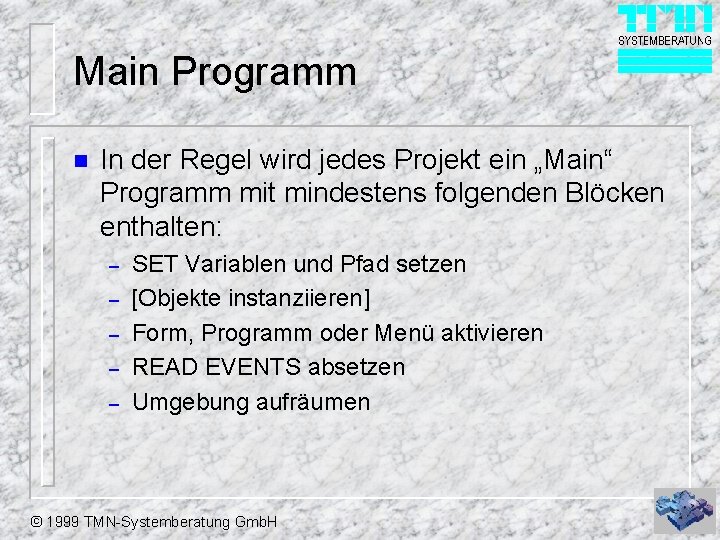 TMN
SYSTEMBERATUNG

Main Programm

In der Regel wird jedes Projekt ein „Main“ Programm mit mindestens folgenden Blöcken enthalten:

– SET Variablen und Pfad setzen
– [Objekte instanziieren]
– Form, Programm oder Menü aktivieren
– READ EVENTS absetzen
– Umgebung aufräumen

© 1999 TMN-Systemberatung GmbH